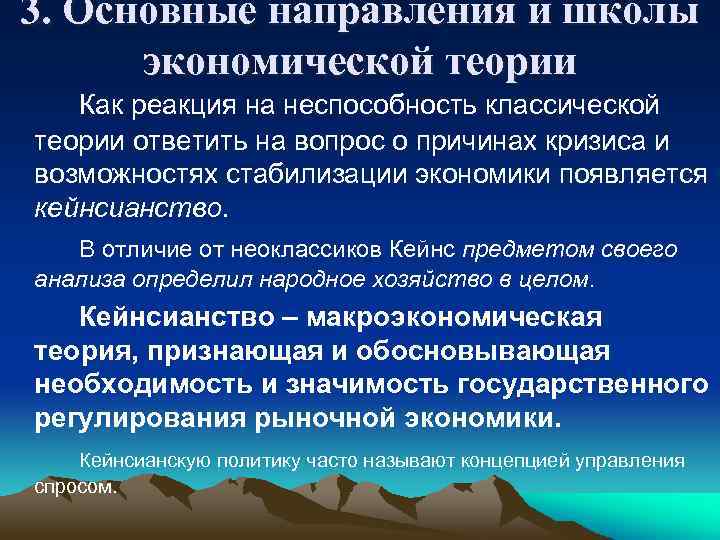 3. Основные направления и школы экономической теории

Как реакция на неспособность классической теории ответить на вопрос о причинах кризиса и возможностях стабилизации экономики появляется кейнсианство.

В отличие от неоклассиков Кейнс предметом своего анализа определил народное хозяйство в целом.

Кейнсианство – макроэкономическая теория, признающая и обосновывающая необходимость и значимость государственного регулирования рыночной экономики.

Кейнсианскую политику часто называют концепцией управления спросом.